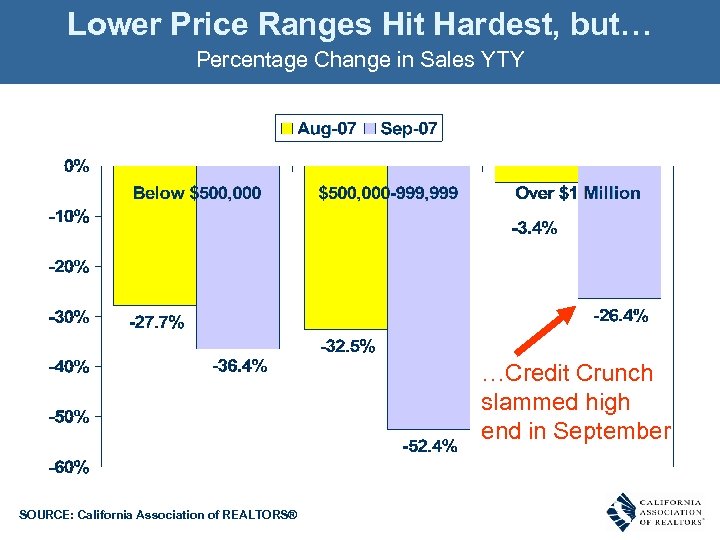 Lower Price Ranges Hit Hardest, but…
Percentage Change in Sales YTY

Aug-07 Sep-07

0%
-10%
-20%
-30%
-40%
-50%
-60%

Below $500,000
-27.7%
-36.4%

$500,000-999,999
-32.5%
-52.4%

Over $1 Million
-3.4%
-26.4%

…Credit Crunch slammed high end in September

SOURCE: California Association of REALTORS®

CALIFORNIA ASSOCIATION OF REALTORS®